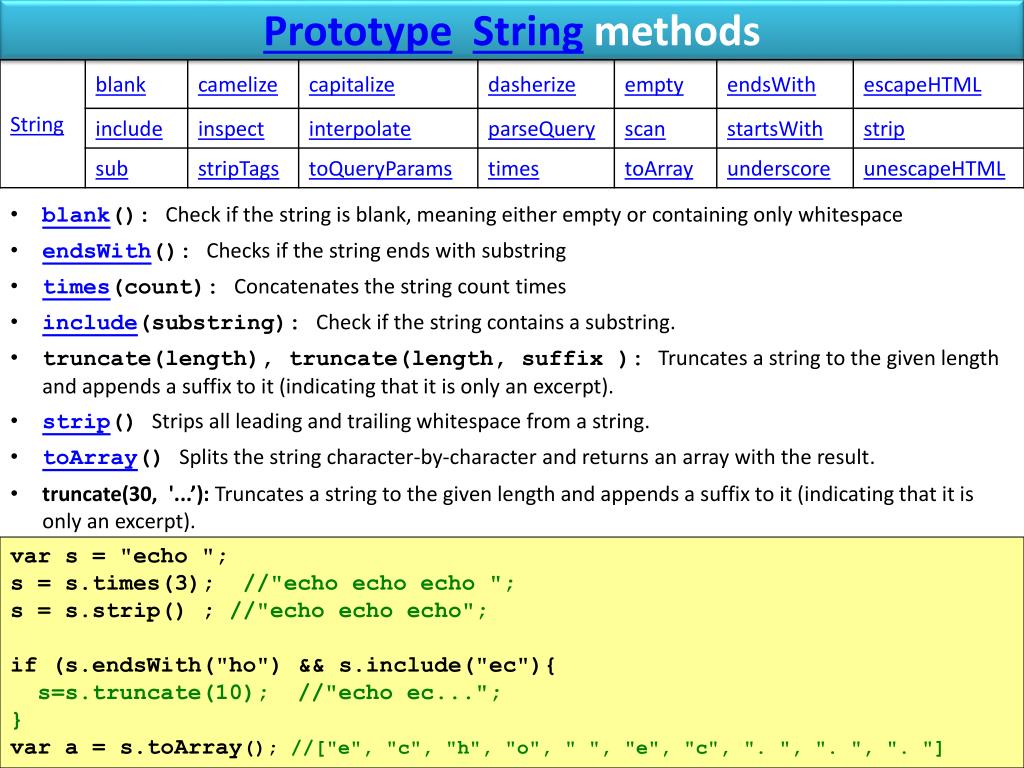 Prototype String methods

| String | blank | camelize | capitalize | dasherize | empty | endsWith | escapeHTML |
|---|---|---|---|---|---|---|---|
| | include | inspect | interpolate | parseQuery | scan | startsWith | strip |
| | sub | stripTags | toQueryParams | times | toArray | underscore | unescapeHTML |

• blank(): Check if the string is blank, meaning either empty or containing only whitespace
• endsWith(): Checks if the string ends with substring
• times(count): Concatenates the string count times
• include(substring): Check if the string contains a substring.
• truncate(length), truncate(length, suffix ): Truncates a string to the given length and appends a suffix to it (indicating that it is only an excerpt).
• strip() Strips all leading and trailing whitespace from a string.
• toArray() Splits the string character-by-character and returns an array with the result.
• truncate(30, '...'): Truncates a string to the given length and appends a suffix to it (indicating that it is only an excerpt).

var s = "echo ";
s = s.times(3); //"echo echo echo ";
s = s.strip() ; //"echo echo echo";

if (s.endsWith("ho") && s.include("ec"){
  s=s.truncate(10); //"echo ec...";
}
var a = s.toArray(); //["e", "c", "h", "o", " ", "e", "c", ". ", ". ", ". "]